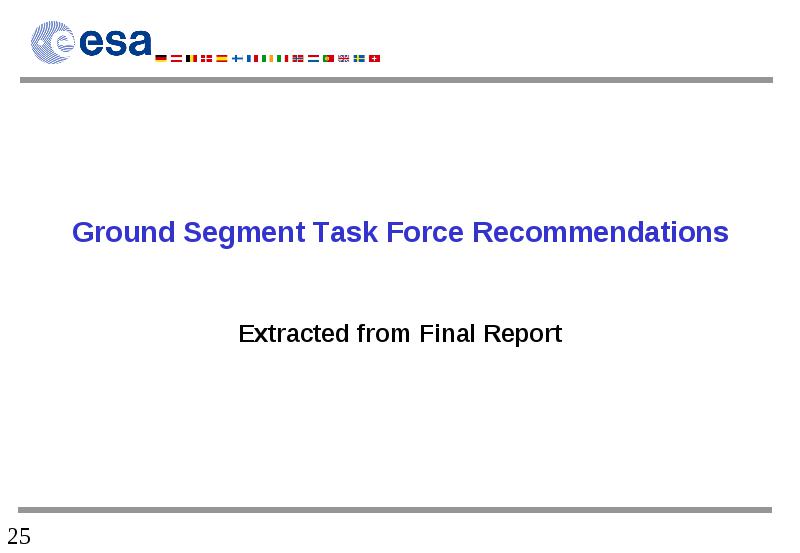 esa

Ground Segment Task Force Recommendations

Extracted from Final Report

25